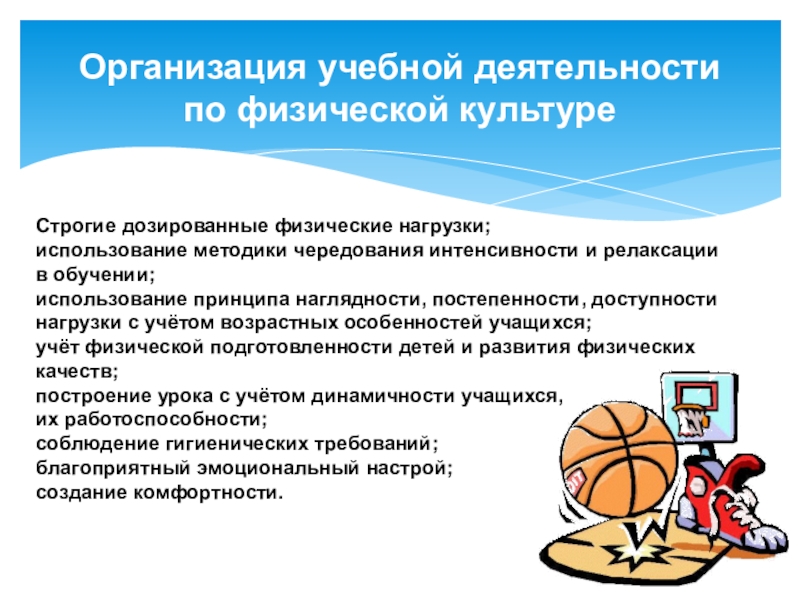 Организация учебной деятельности по физической культуре

Строгие дозированные физические нагрузки;
использование методики чередования интенсивности и релаксации в обучении;
использование принципа наглядности, постепенности, доступности нагрузки с учётом возрастных особенностей учащихся;
учёт физической подготовленности детей и развития физических качеств;
построение урока с учётом динамичности учащихся, их работоспособности;
соблюдение гигиенических требований;
благоприятный эмоциональный настрой;
создание комфортности.